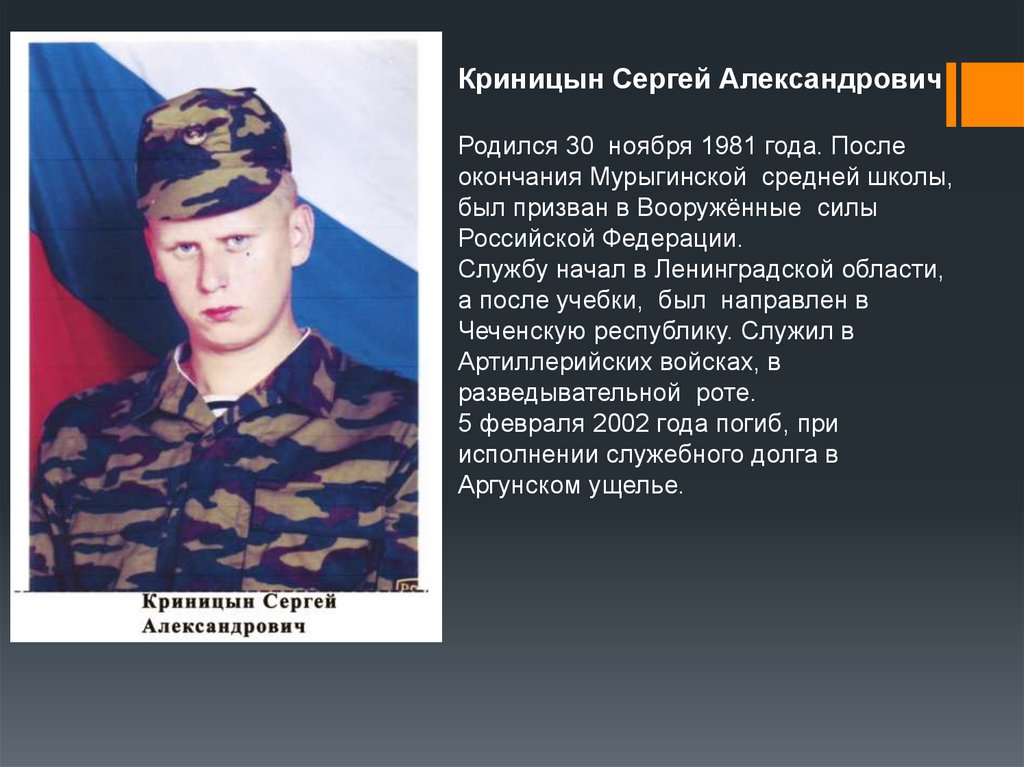 Криницын Сергей Александрович

Криницын Сергей Александрович

Родился 30 ноября 1981 года. После окончания Мурыгинской средней школы, был призван в Вооружённые силы Российской Федерации.
Службу начал в Ленинградской области, а после учебки, был направлен в Чеченскую республику. Служил в Артиллерийских войсках, в разведывательной роте.
5 февраля 2002 года погиб, при исполнении служебного долга в Аргунском ущелье.